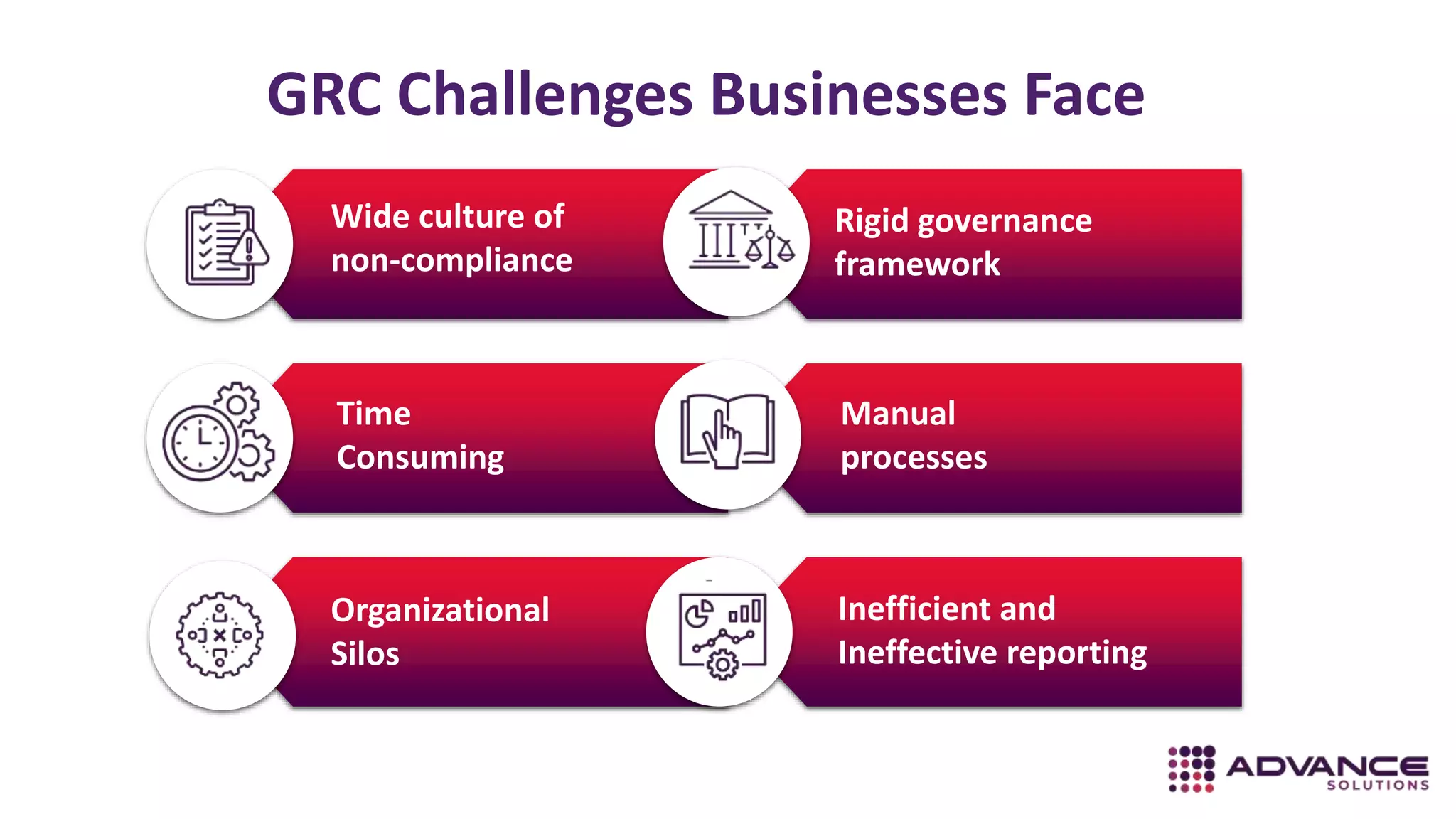 GRC Challenges Businesses Face

Wide culture of non-compliance

Rigid governance framework

Time Consuming

Manual processes

Organizational Silos

Inefficient and Ineffective reporting

ADVANCE SOLUTIONS